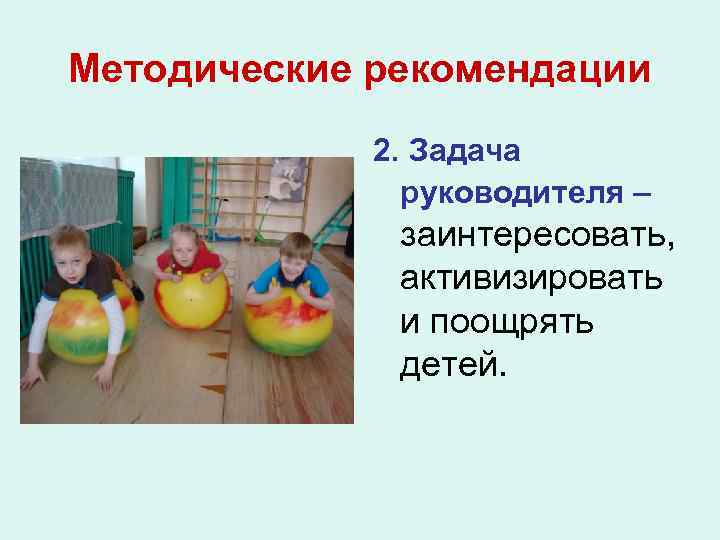 Методические рекомендации

2. Задача руководителя – заинтересовать, активизировать и поощрять детей.